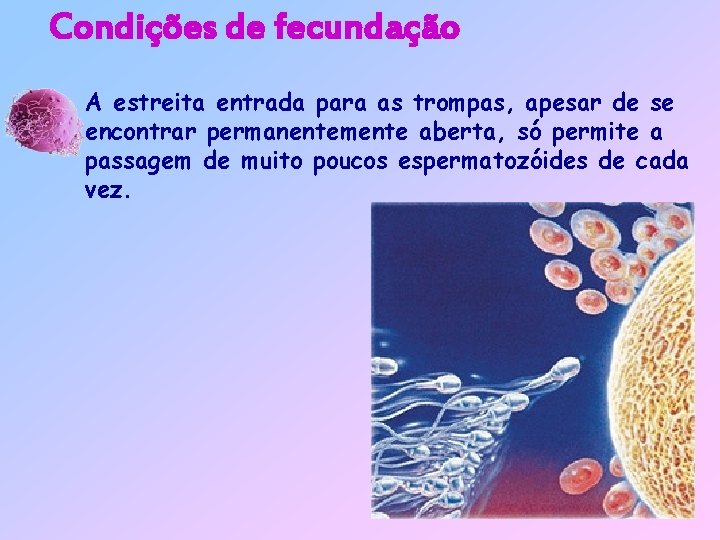 Condições de fecundação

A estreita entrada para as trompas, apesar de se encontrar permanentemente aberta, só permite a passagem de muito poucos espermatozóides de cada vez.